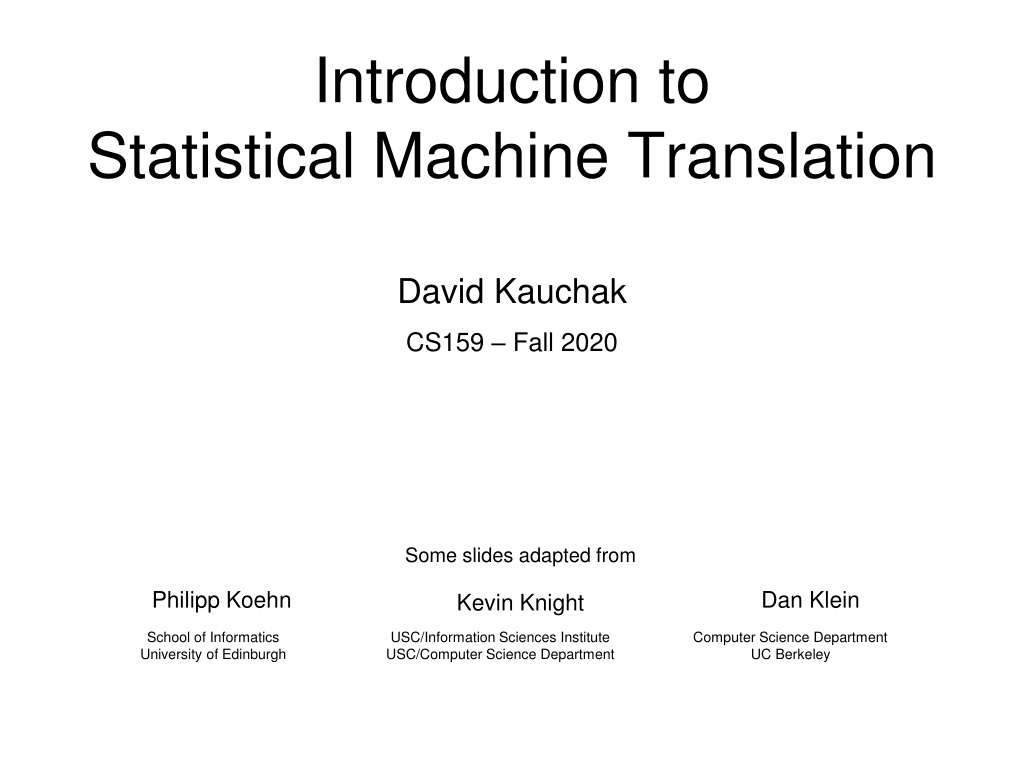 Introduction to
Statistical Machine Translation

David Kauchak

CS159 – Fall 2020

Some slides adapted from

Philipp Koehn
School of Informatics
University of Edinburgh

Kevin Knight
USC/Information Sciences Institute
USC/Computer Science Department

Dan Klein
Computer Science Department
UC Berkeley